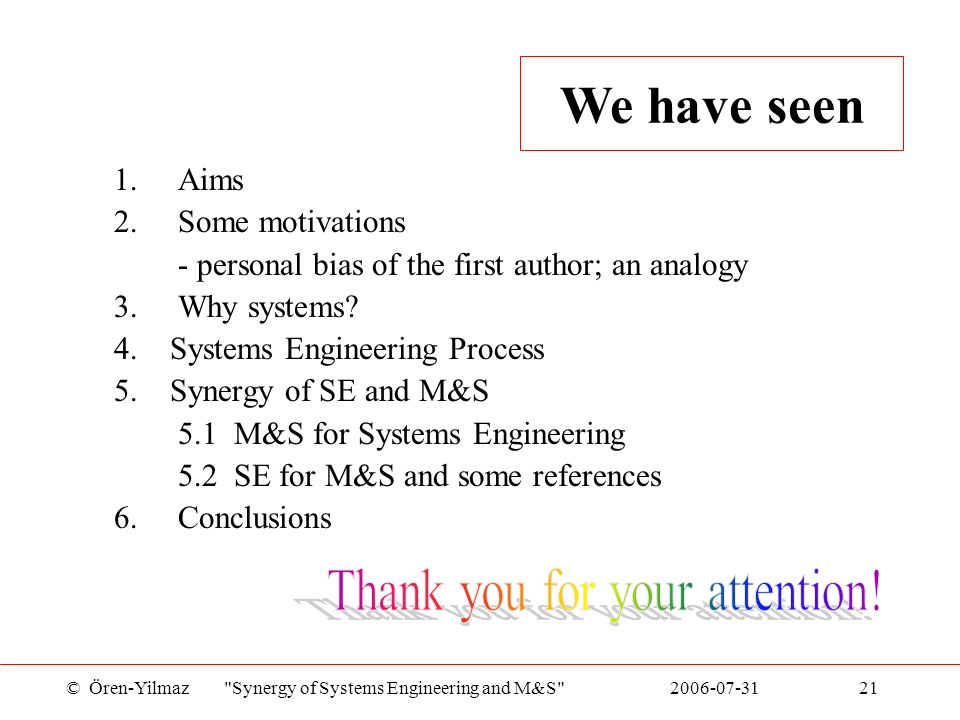 We have seen

1. Aims
2. Some motivations
- personal bias of the first author; an analogy
3. Why systems?
4. Systems Engineering Process
5. Synergy of SE and M&S
5.1 M&S for Systems Engineering
5.2 SE for M&S and some references
6. Conclusions

Thank you for your attention!

© Ören-Yilmaz "Synergy of Systems Engineering and M&S" 2006-07-31 21